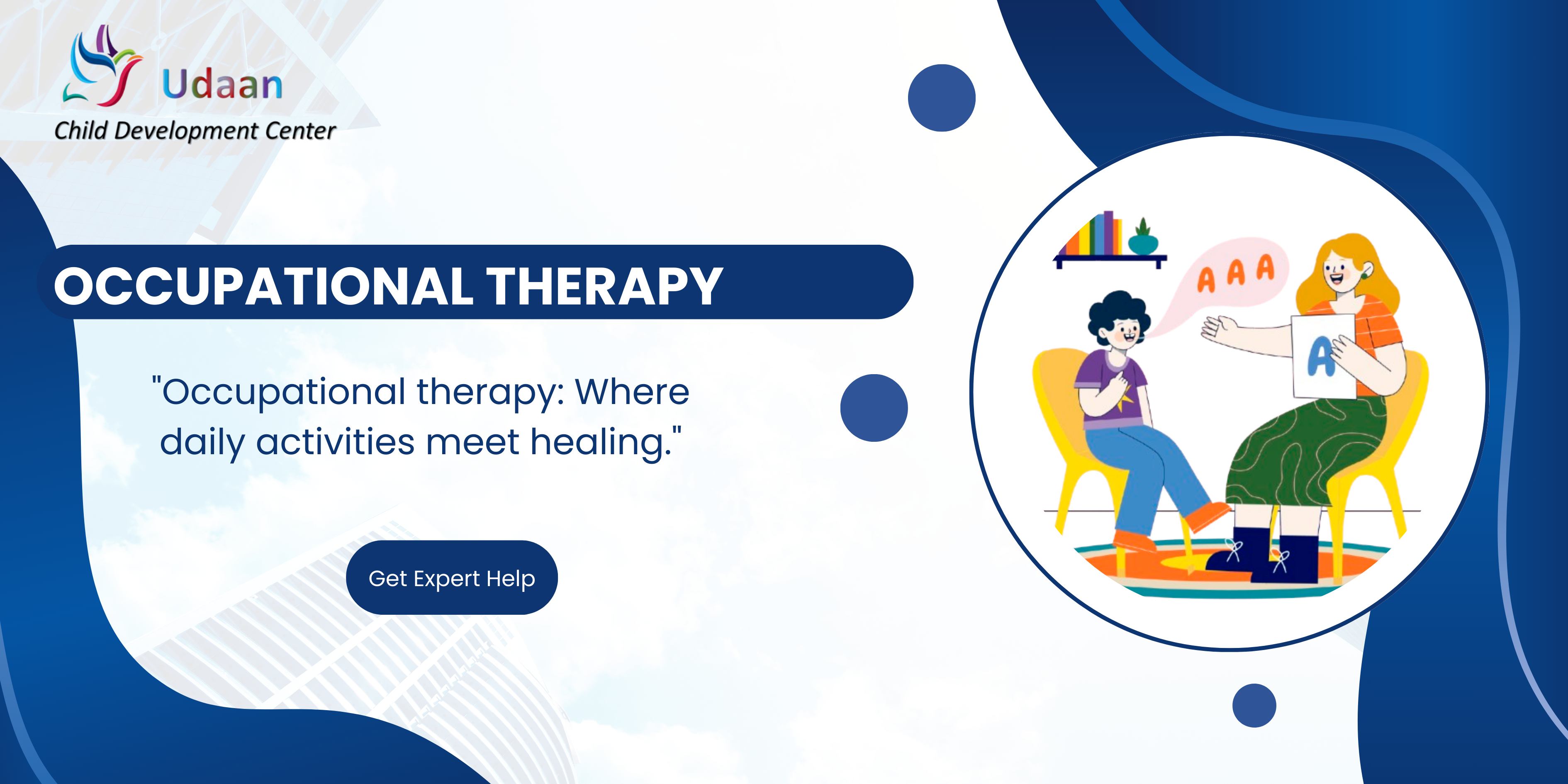 Udaan
Child Development Center

OCCUPATIONAL THERAPY

"Occupational therapy: Where daily activities meet healing."

Get Expert Help

A A A

A